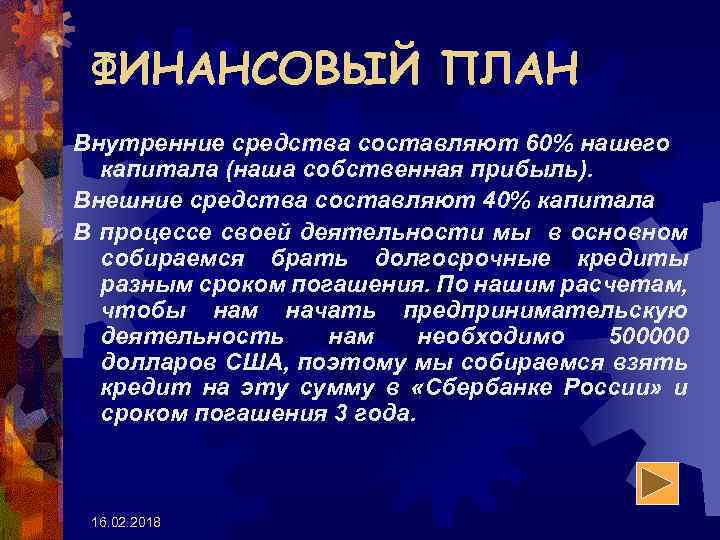 ФИНАНСОВЫЙ ПЛАН

Внутренние средства составляют 60% нашего капитала (наша собственная прибыль).

Внешние средства составляют 40% капитала

В процессе своей деятельности мы в основном собираемся брать долгосрочные кредиты разным сроком погашения. По нашим расчетам, чтобы нам начать предпринимательскую деятельность нам необходимо 500000 долларов США, поэтому мы собираемся взять кредит на эту сумму в «Сбербанке России» и сроком погашения 3 года.

16.02.2018